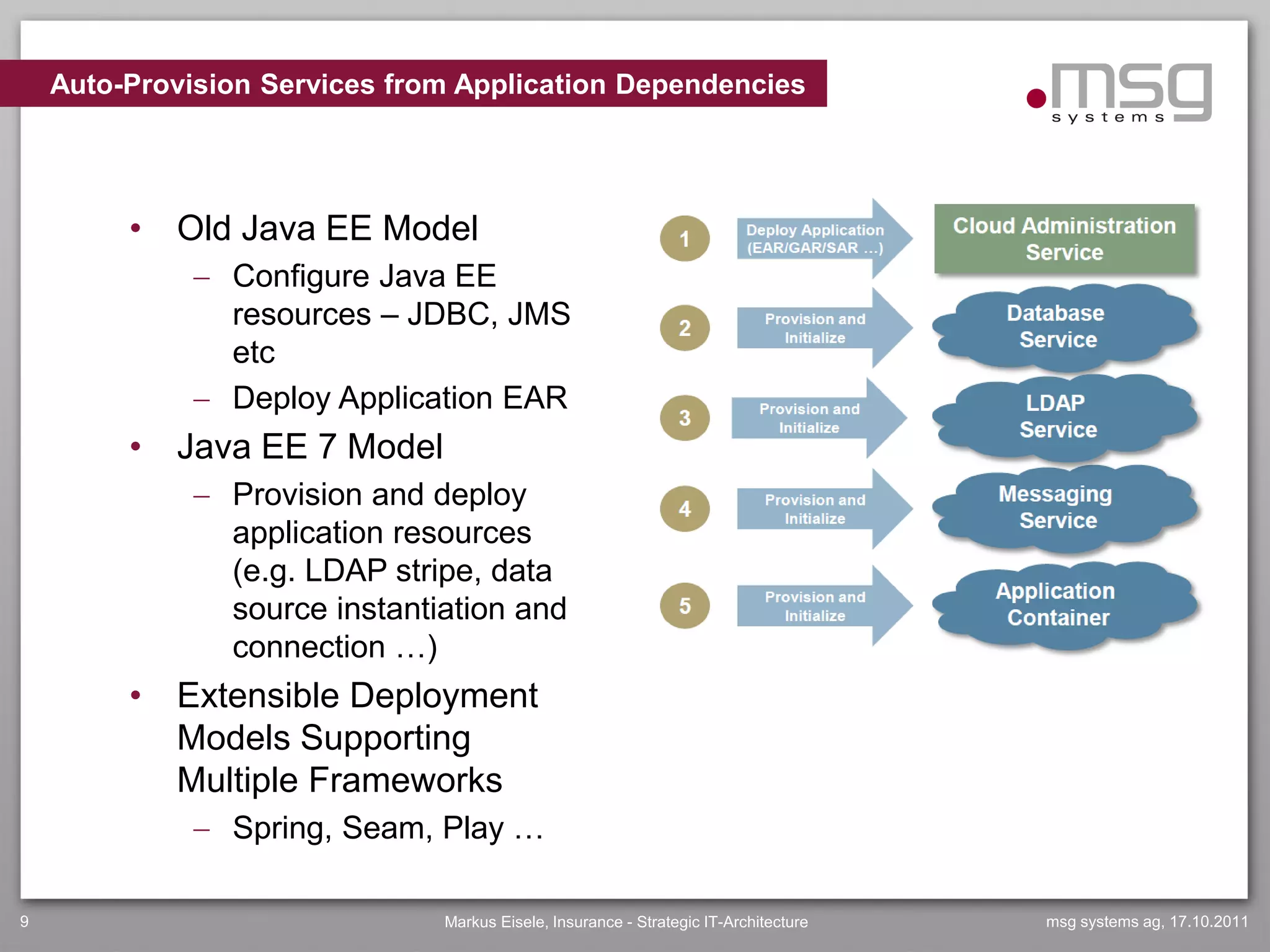 Auto-Provision Services from Application Dependencies

.msg systems

• Old Java EE Model
– Configure Java EE resources – JDBC, JMS etc
– Deploy Application EAR
• Java EE 7 Model
– Provision and deploy application resources (e.g. LDAP stripe, data source instantiation and connection …)
• Extensible Deployment Models Supporting Multiple Frameworks
– Spring, Seam, Play …

1 Deploy Application (EAR/GAR/SAR …) Cloud Administration Service

2 Provision and Initialize Database Service

3 Provision and Initialize LDAP Service

4 Provision and Initialize Messaging Service

5 Provision and Initialize Application Container

9 Markus Eisele, Insurance - Strategic IT-Architecture msg systems ag, 17.10.2011